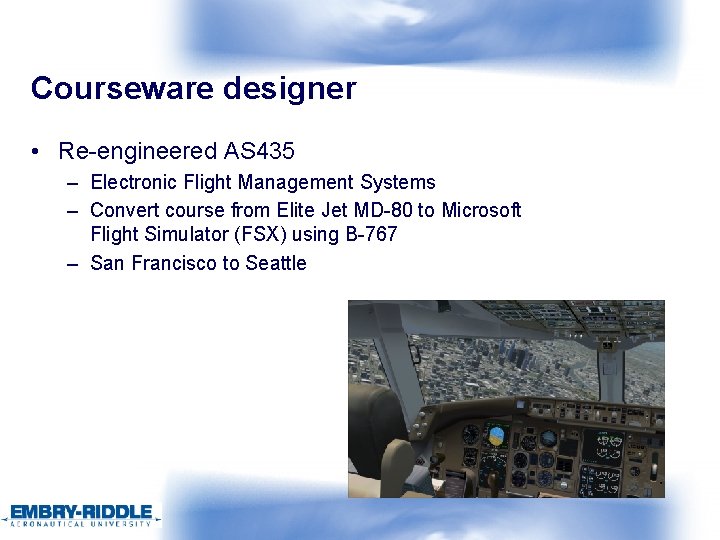 Courseware designer

• Re-engineered AS435
  – Electronic Flight Management Systems
  – Convert course from Elite Jet MD-80 to Microsoft Flight Simulator (FSX) using B-767
  – San Francisco to Seattle

EMBRY-RIDDLE
AERONAUTICAL UNIVERSITY